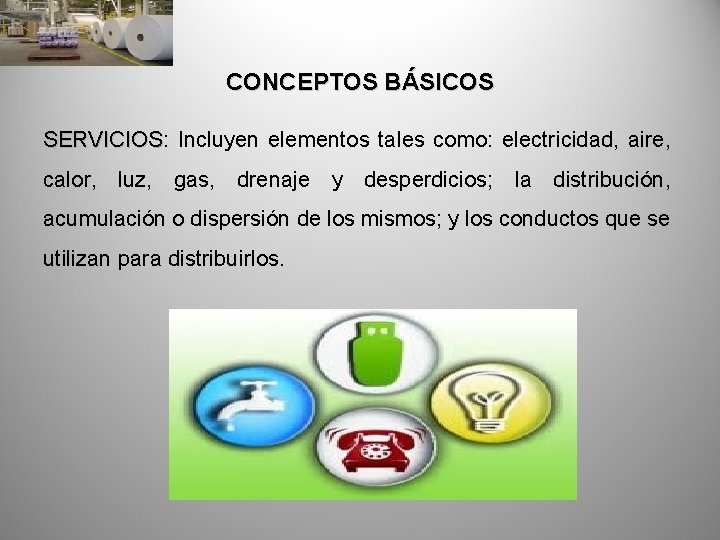 CONCEPTOS BÁSICOS

SERVICIOS: Incluyen elementos tales como: electricidad, aire, calor, luz, gas, drenaje y desperdicios; la distribución, acumulación o dispersión de los mismos; y los conductos que se utilizan para distribuirlos.